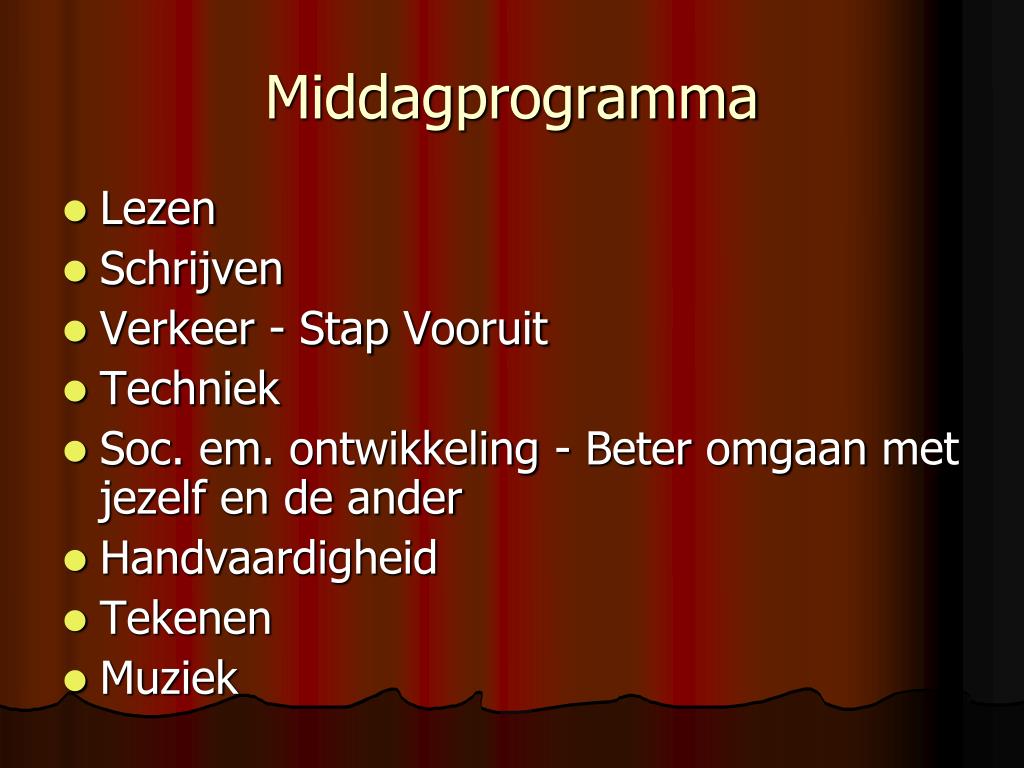 Middagprogramma

- Lezen
- Schrijven
- Verkeer - Stap Vooruit
- Techniek
- Soc. em. ontwikkeling - Beter omgaan met jezelf en de ander
- Handvaardigheid
- Tekenen
- Muziek